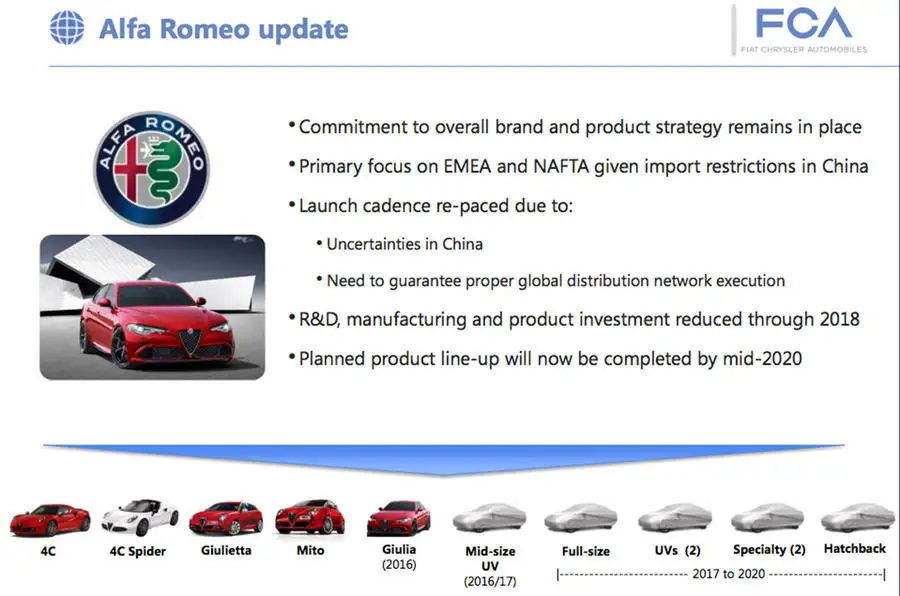 Alfa Romeo update

FCA
FIAT CHRYSLER AUTOMOBILES

ALFA ROMEO

• Commitment to overall brand and product strategy remains in place

• Primary focus on EMEA and NAFTA given import restrictions in China

• Launch cadence re-paced due to:

• Uncertainties in China

• Need to guarantee proper global distribution network execution

• R&D, manufacturing and product investment reduced through 2018

• Planned product line-up will now be completed by mid-2020

4C

4C Spider

Giulietta

Mito

Giulia (2016)

Mid-size UV (2016/17)

Full-size

UVs (2)

Specialty (2)

Hatchback

2017 to 2020